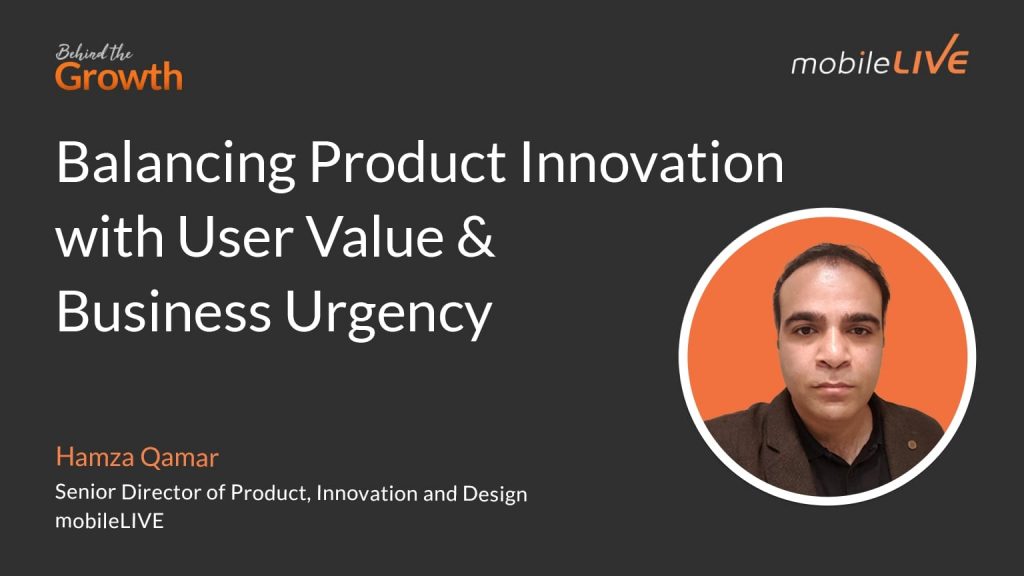 Behind the Growth

mobileLIVE

Balancing Product Innovation with User Value & Business Urgency

Hamza Qamar

Senior Director of Product, Innovation and Design
mobileLIVE